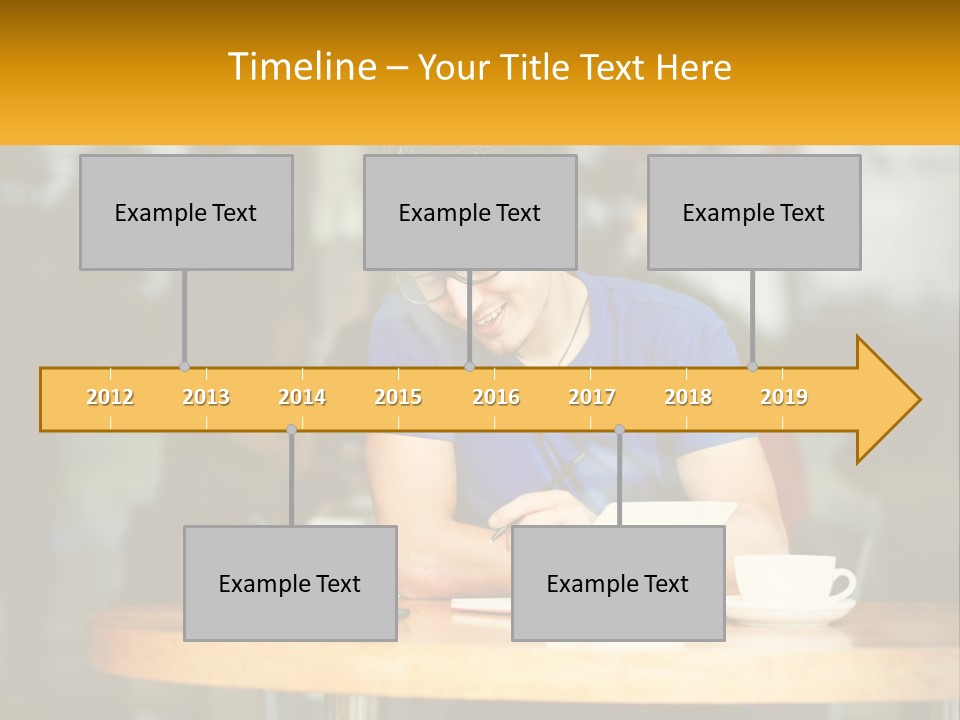 Timeline – Your Title Text Here

Example Text

Example Text

Example Text

2012 2013 2014 2015 2016 2017 2018 2019

Example Text

Example Text